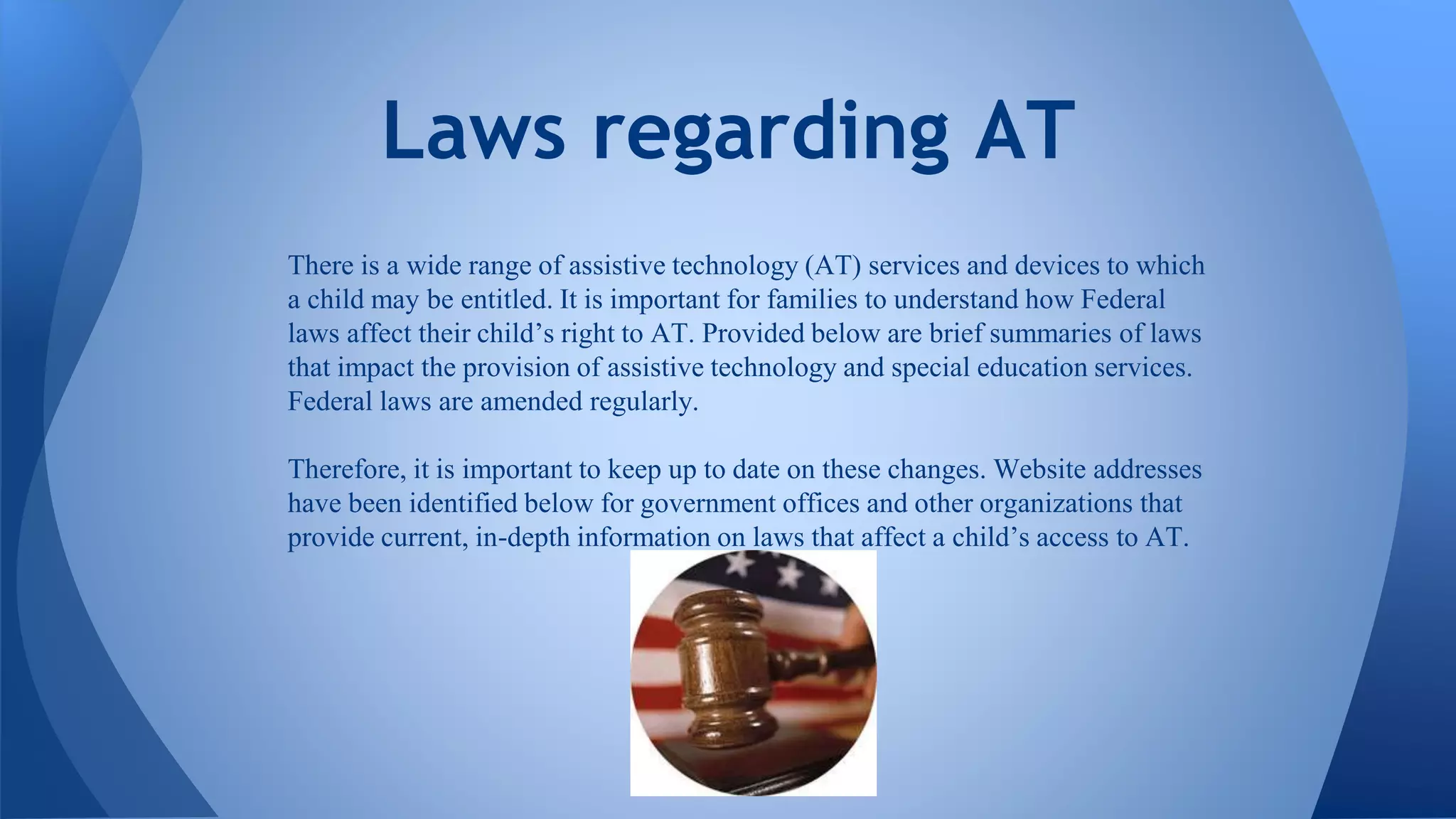 Laws regarding AT

There is a wide range of assistive technology (AT) services and devices to which a child may be entitled. It is important for families to understand how Federal laws affect their child’s right to AT. Provided below are brief summaries of laws that impact the provision of assistive technology and special education services. Federal laws are amended regularly.

Therefore, it is important to keep up to date on these changes. Website addresses have been identified below for government offices and other organizations that provide current, in-depth information on laws that affect a child’s access to AT.